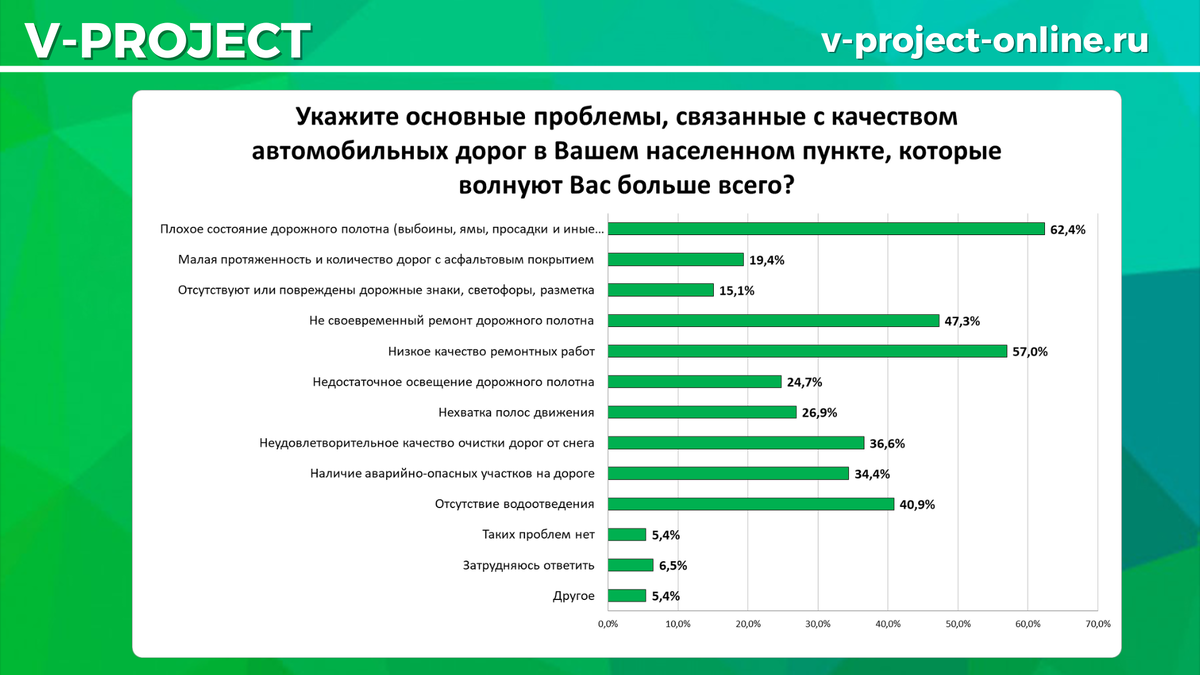 V-PROJECT

v-project-online.ru

Укажите основные проблемы, связанные с качеством автомобильных дорог в Вашем населенном пункте, которые волнуют Вас больше всего?

Плохое состояние дорожного полотна (выбоины, ямы, просадки и иные... 62,4%
Малая протяженность и количество дорог с асфальтовым покрытием 19,4%
Отсутствуют или повреждены дорожные знаки, светофоры, разметка 15,1%
Не своевременный ремонт дорожного полотна 47,3%
Низкое качество ремонтных работ 57,0%
Недостаточное освещение дорожного полотна 24,7%
Нехватка полос движения 26,9%
Неудовлетворительное качество очистки дорог от снега 36,6%
Наличие аварийно-опасных участков на дороге 34,4%
Отсутствие водоотведения 40,9%
Таких проблем нет 5,4%
Затрудняюсь ответить 6,5%
Другое 5,4%

0,0% 10,0% 20,0% 30,0% 40,0% 50,0% 60,0% 70,0%